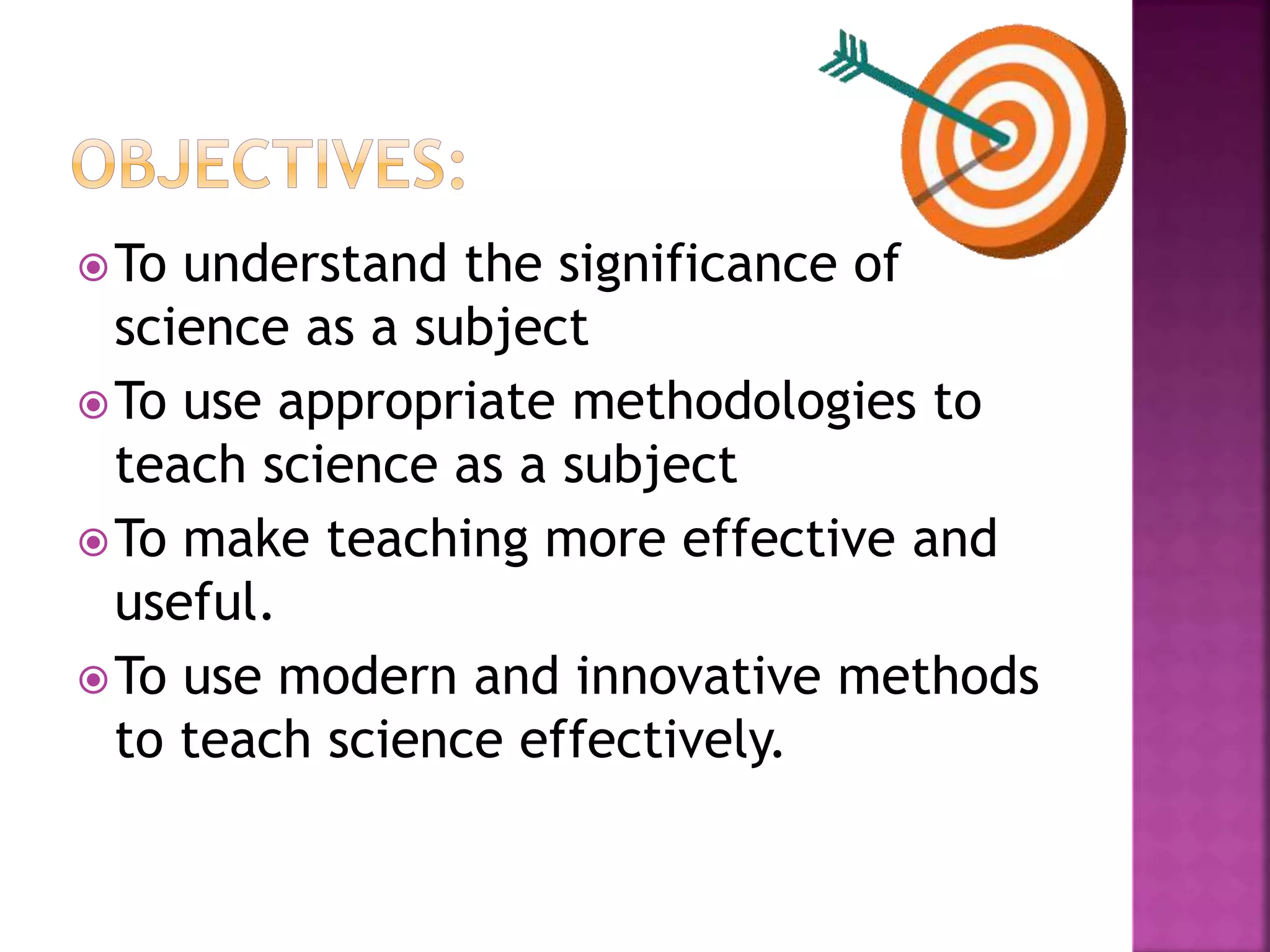 OBJECTIVES:

To understand the significance of science as a subject

To use appropriate methodologies to teach science as a subject

To make teaching more effective and useful.

To use modern and innovative methods to teach science effectively.